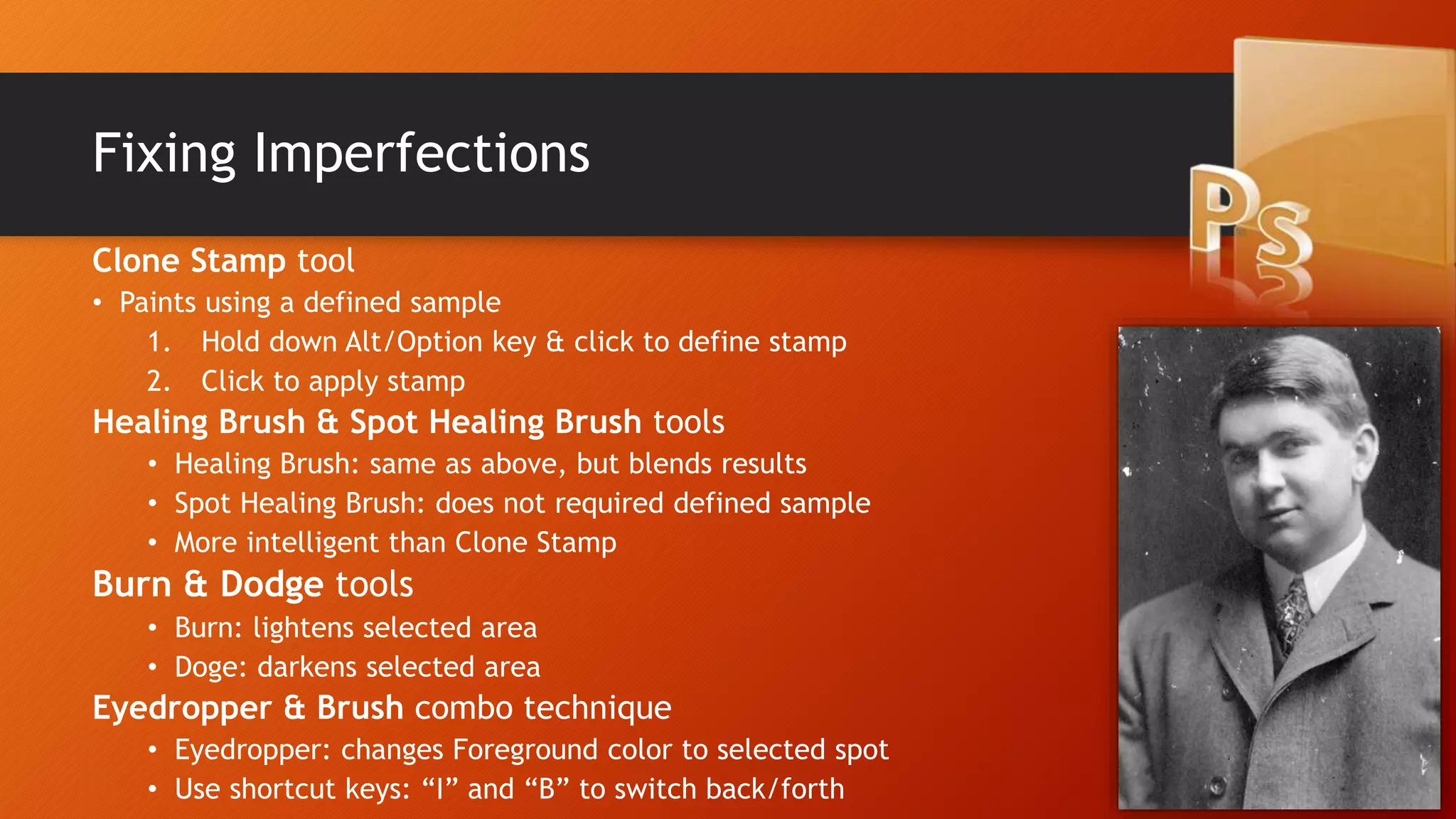 Fixing Imperfections

Ps

Clone Stamp tool

• Paints using a defined sample

1. Hold down Alt/Option key & click to define stamp

2. Click to apply stamp

Healing Brush & Spot Healing Brush tools

• Healing Brush: same as above, but blends results

• Spot Healing Brush: does not required defined sample

• More intelligent than Clone Stamp

Burn & Dodge tools

• Burn: lightens selected area

• Doge: darkens selected area

Eyedropper & Brush combo technique

• Eyedropper: changes Foreground color to selected spot

• Use shortcut keys: “I” and “B” to switch back/forth